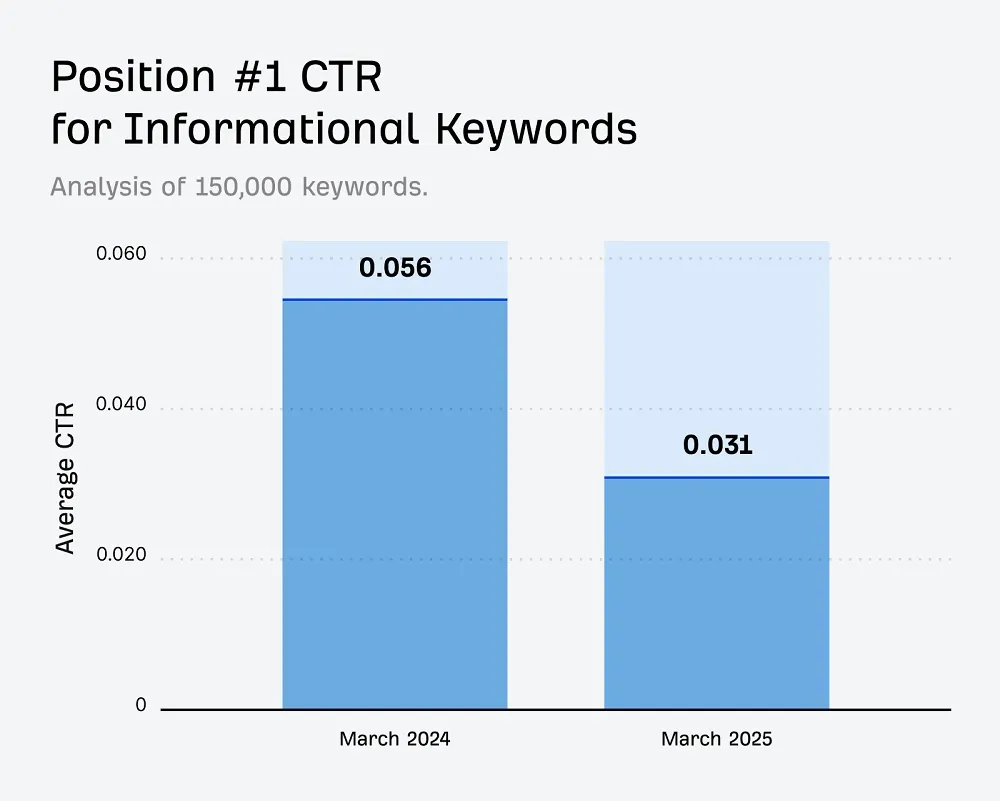 Position #1 CTR
for Informational Keywords

Analysis of 150,000 keywords.

Average CTR

0.060
0.040
0.020
0

0.056
0.031

March 2024
March 2025